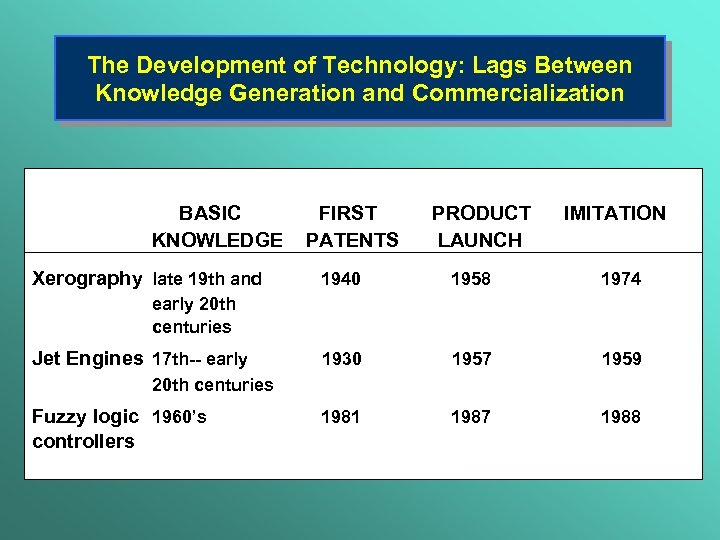 The Development of Technology: Lags Between Knowledge Generation and Commercialization

| | BASIC KNOWLEDGE | FIRST PATENTS | PRODUCT LAUNCH | IMITATION |
|---|---|---|---|---|
| Xerography | late 19th and early 20th centuries | 1940 | 1958 | 1974 |
| Jet Engines | 17th-- early 20th centuries | 1930 | 1957 | 1959 |
| Fuzzy logic controllers | 1960's | 1981 | 1987 | 1988 |